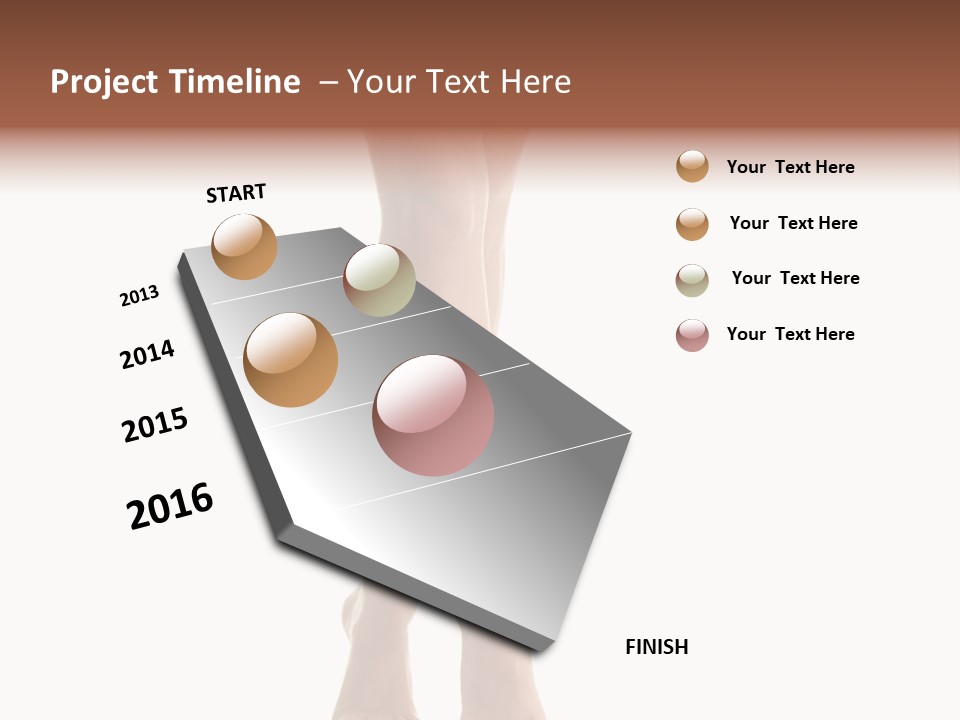 Project Timeline – Your Text Here

START

2013

2014

2015

2016

FINISH

Your Text Here

Your Text Here

Your Text Here

Your Text Here